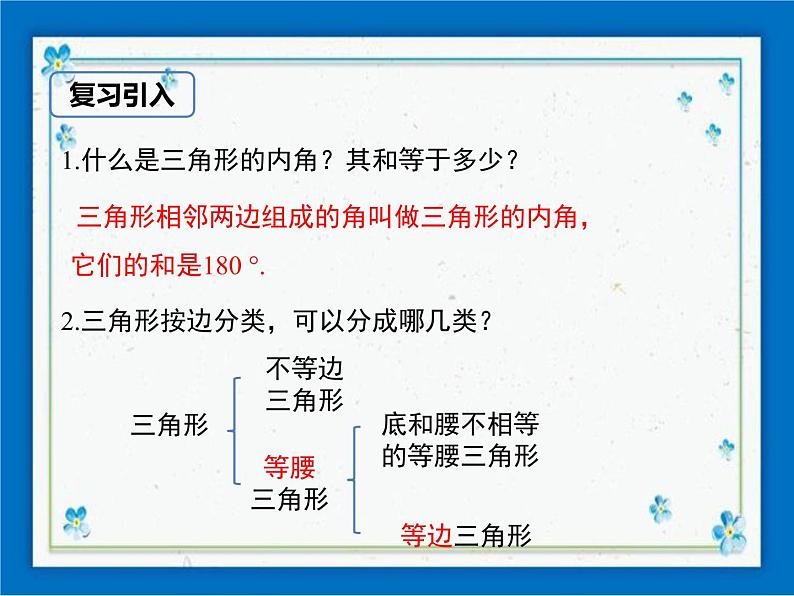 复习引入

1.什么是三角形的内角？其和等于多少？

三角形相邻两边组成的角叫做三角形的内角，它们的和是180 °.

2.三角形按边分类，可以分成哪几类？

三角形

不等边三角形

等腰三角形

底和腰不相等的等腰三角形

等边三角形